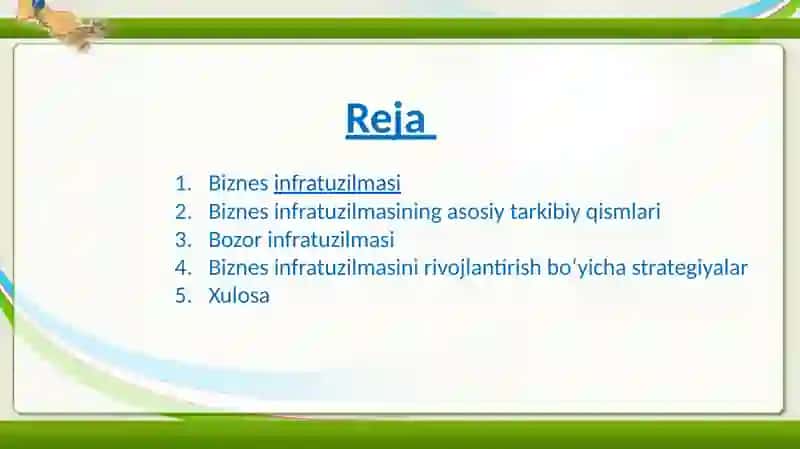 Reja

1. Biznes infratuzilmasi
2. Biznes infratuzilmasining asosiy tarkibiy qismlari
3. Bozor infratuzilmasi
4. Biznes infratuzilmasini rivojlantirish bo'yicha strategiyalar
5. Xulosa